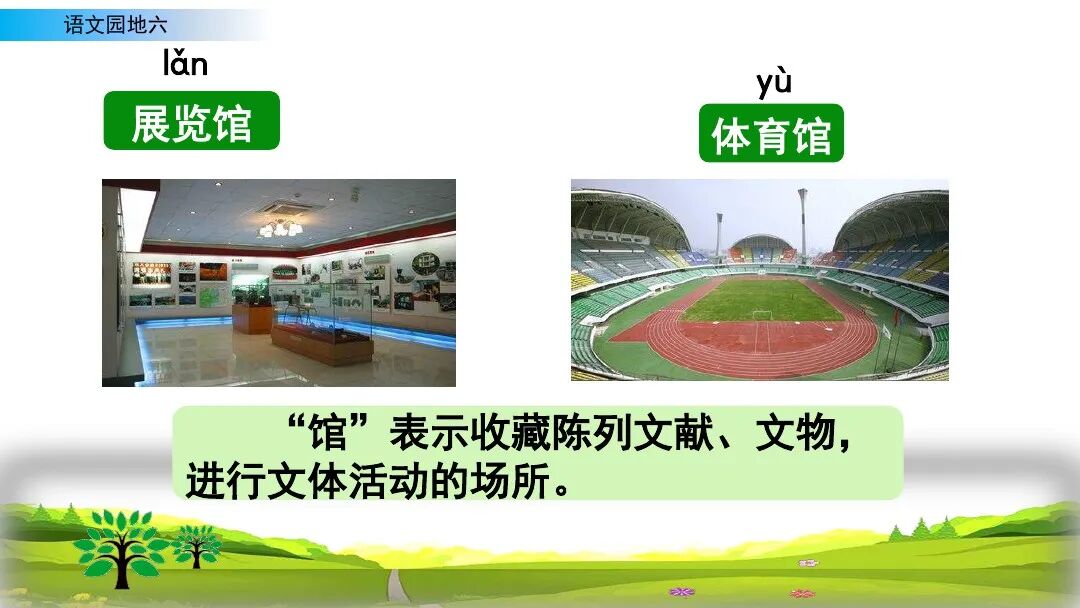 语文园地六

lǎn
展览馆

yù
体育馆

“馆”表示收藏陈列文献、文物，进行文体活动的场所。